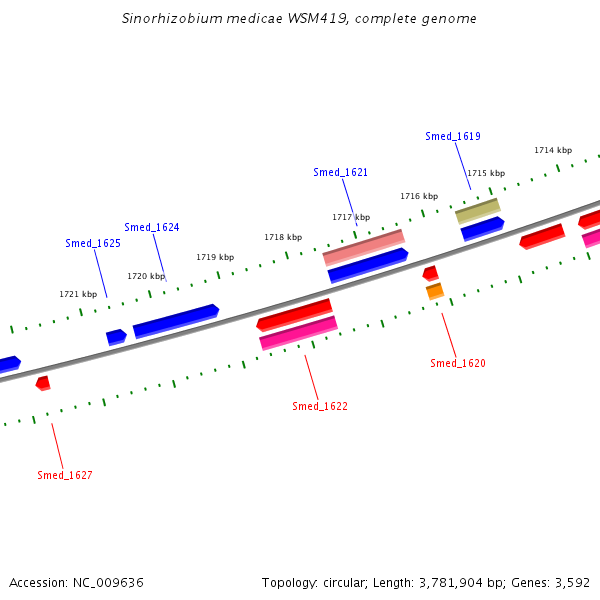 Sinorhizobium medicae WSM419, complete genome

Smed_1619

1714 kbp

Smed_1621

1715 kbp

1716 kbp

1717 kbp

Smed_1624

1718 kbp

Smed_1625

1719 kbp

1720 kbp

1721 kbp

Smed_1620

Smed_1622

Smed_1627

Accession: NC_009636

Topology: circular; Length: 3,781,904 bp; Genes: 3,592